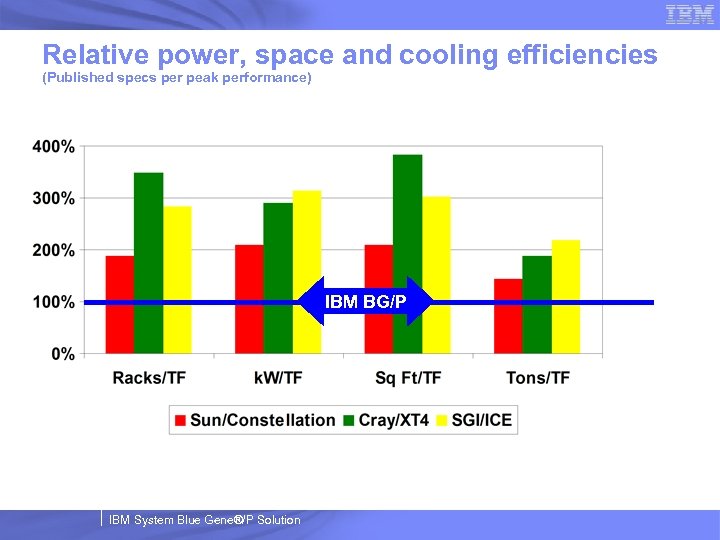 IBM

Relative power, space and cooling efficiencies
(Published specs per peak performance)

400%
300%
200%
100%
0%

IBM BG/P

Racks/TF
kW/TF
Sq Ft/TF
Tons/TF

Sun/Constellation
Cray/XT4
SGI/ICE

IBM System Blue Gene®/P Solution